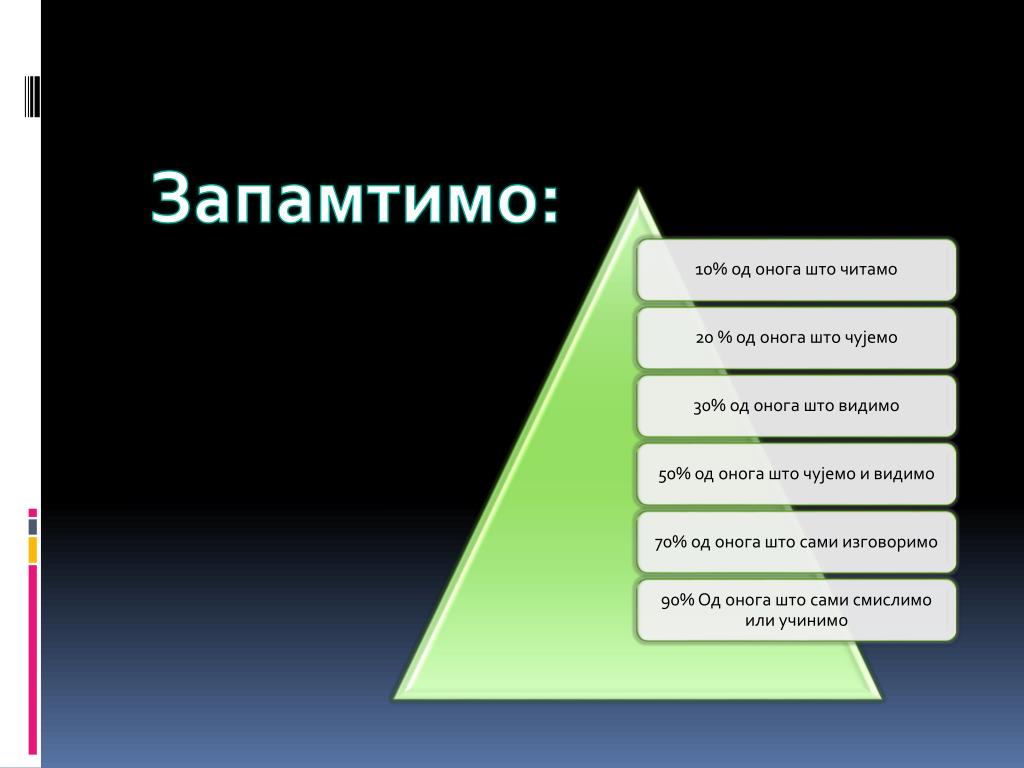 Запамтимо:

10% од онога што читамо

20 % од онога што чујемо

30% од онога што видимо

50% од онога што чујемо и видимо

70% од онога што сами изговоримо

90% Од онога што сами смислимо или учинимо